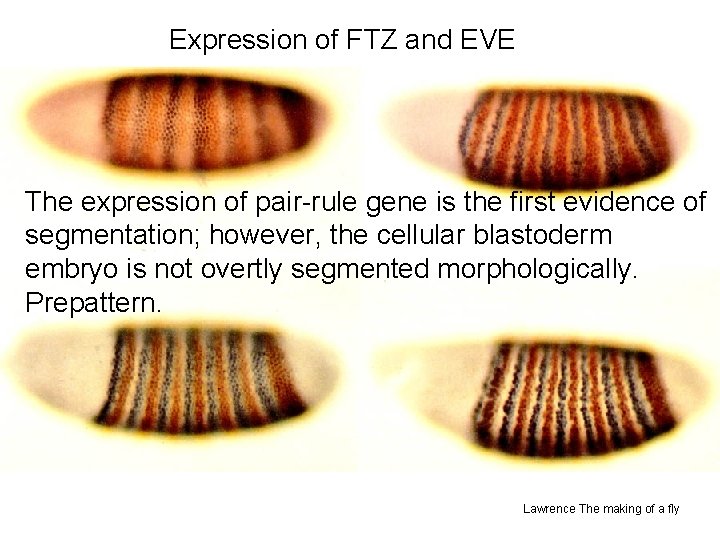 Expression of FTZ and EVE

The expression of pair-rule gene is the first evidence of segmentation; however, the cellular blastoderm embryo is not overtly segmented morphologically. Prepattern.

Lawrence The making of a fly